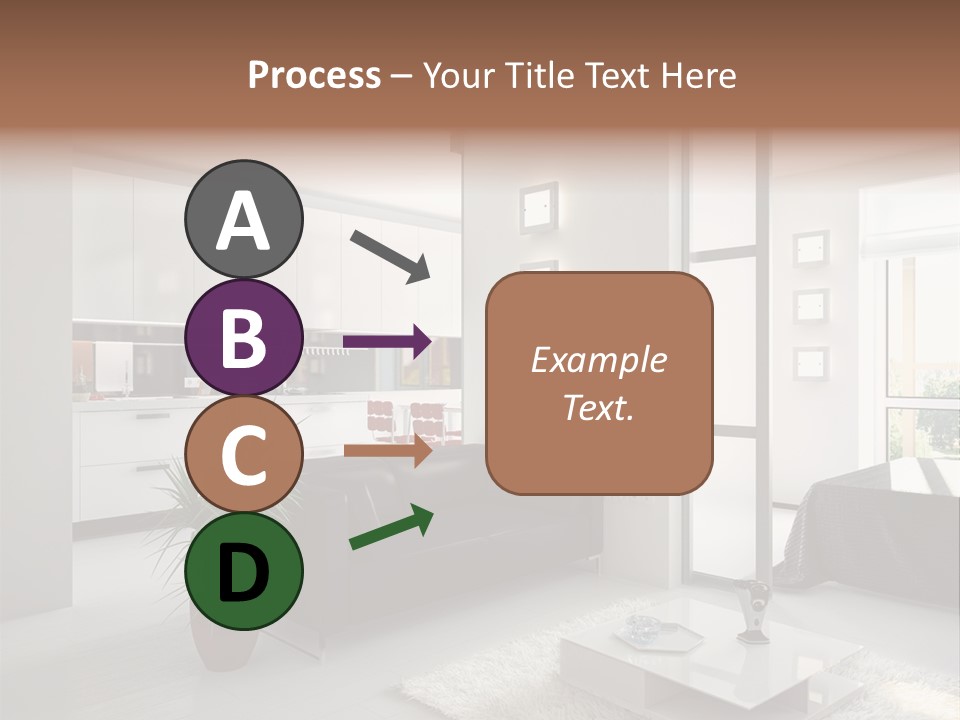 Process – Your Title Text Here

A

B

C

D

Example Text.